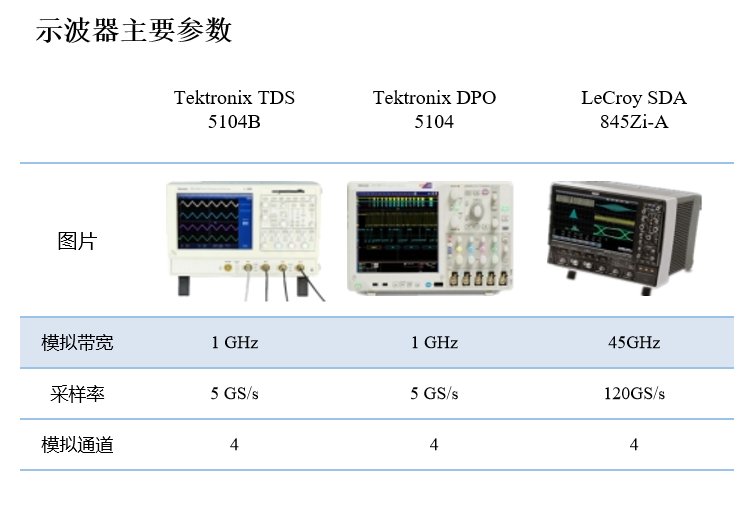 示波器主要参数

| | Tektronix TDS 5104B | Tektronix DPO 5104 | LeCroy SDA 845Zi-A |
|---|---|---|---|
| 图片 | | | |
| 模拟带宽 | 1 GHz | 1 GHz | 45GHz |
| 采样率 | 5 GS/s | 5 GS/s | 120GS/s |
| 模拟通道 | 4 | 4 | 4 |